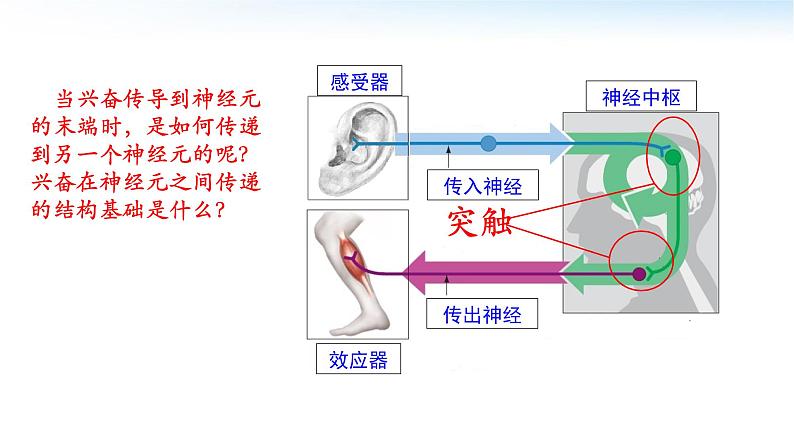 当兴奋传导到神经元的末端时，是如何传递到另一个神经元的呢？兴奋在神经元之间传递的结构基础是什么？

感受器

神经中枢

传入神经

突触

传出神经

效应器